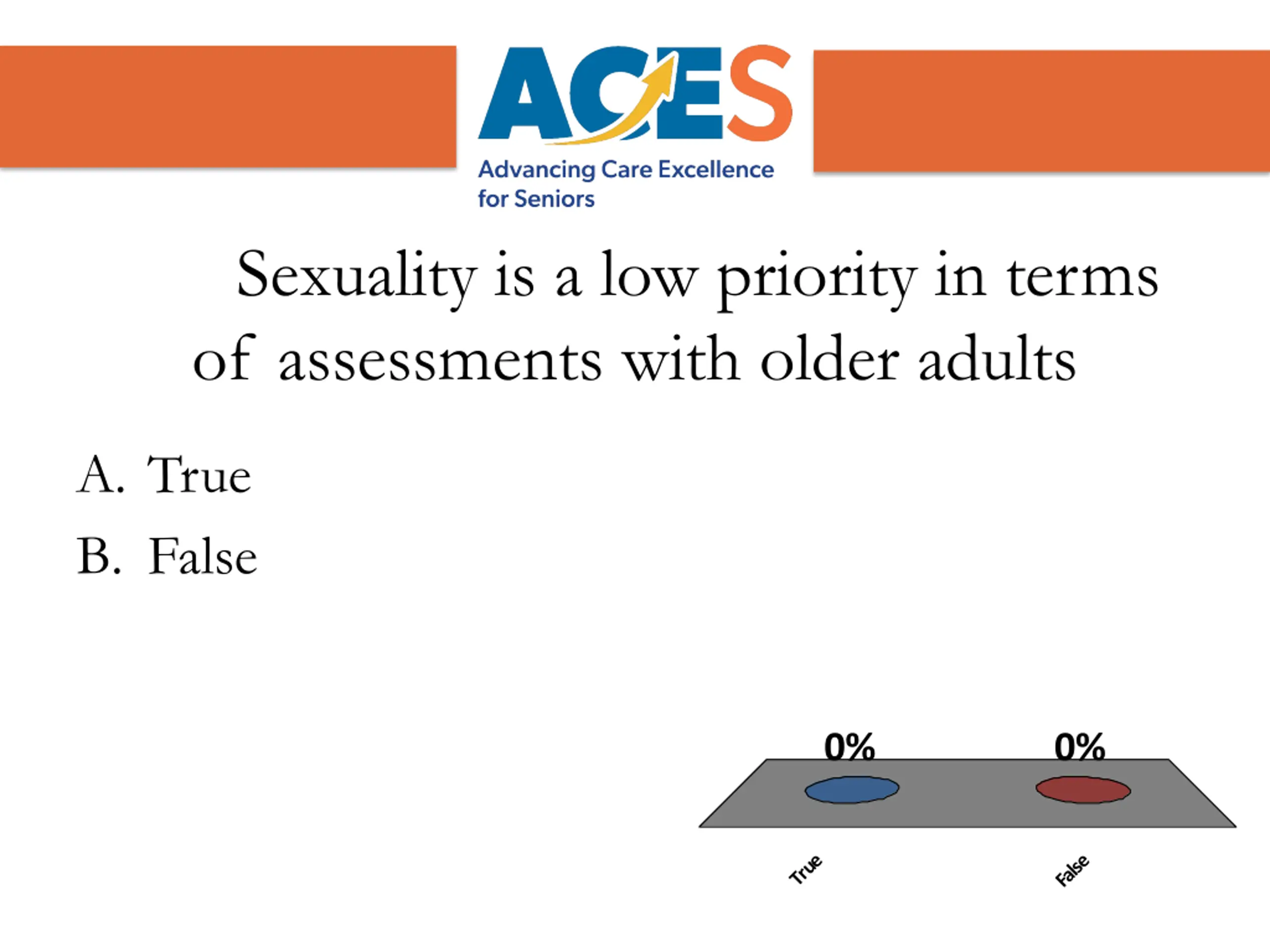 ACES
Advancing Care Excellence for Seniors

Sexuality is a low priority in terms of assessments with older adults

A. True

B. False

0%
0%
True
False